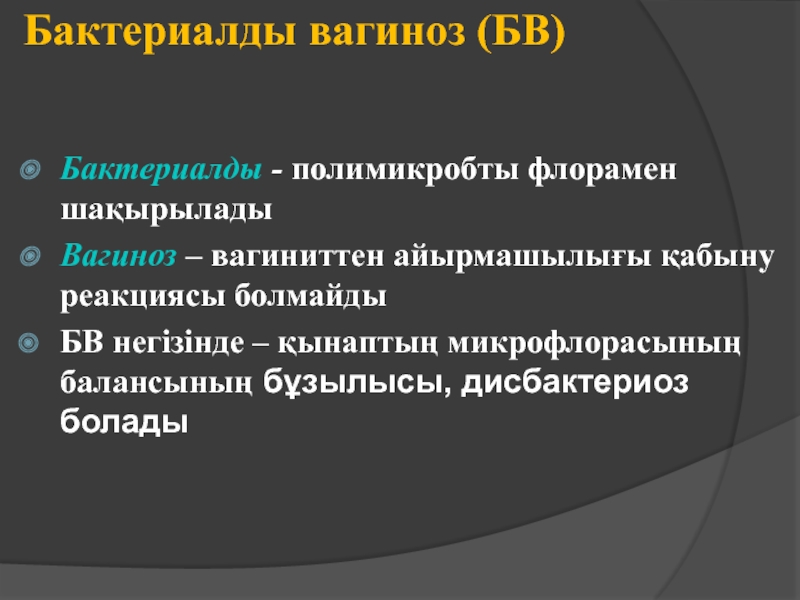 Бактериалды вагиноз (БВ)

Бактериалды - полимикробты флорамен шақырылады

Вагиноз – вагиниттен айырмашылығы қабыну реакциясы болмайды

БВ негізінде – қынаптың микрофлорасының балансының бұзылысы, дисбактериоз болады